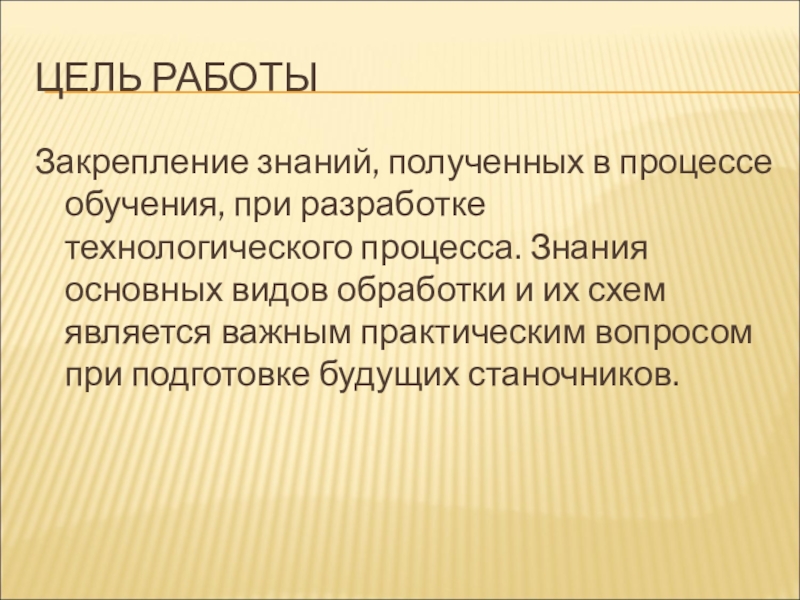 ЦЕЛЬ РАБОТЫ

Закрепление знаний, полученных в процессе обучения, при разработке технологического процесса. Знания основных видов обработки и их схем является важным практическим вопросом при подготовке будущих станочников.